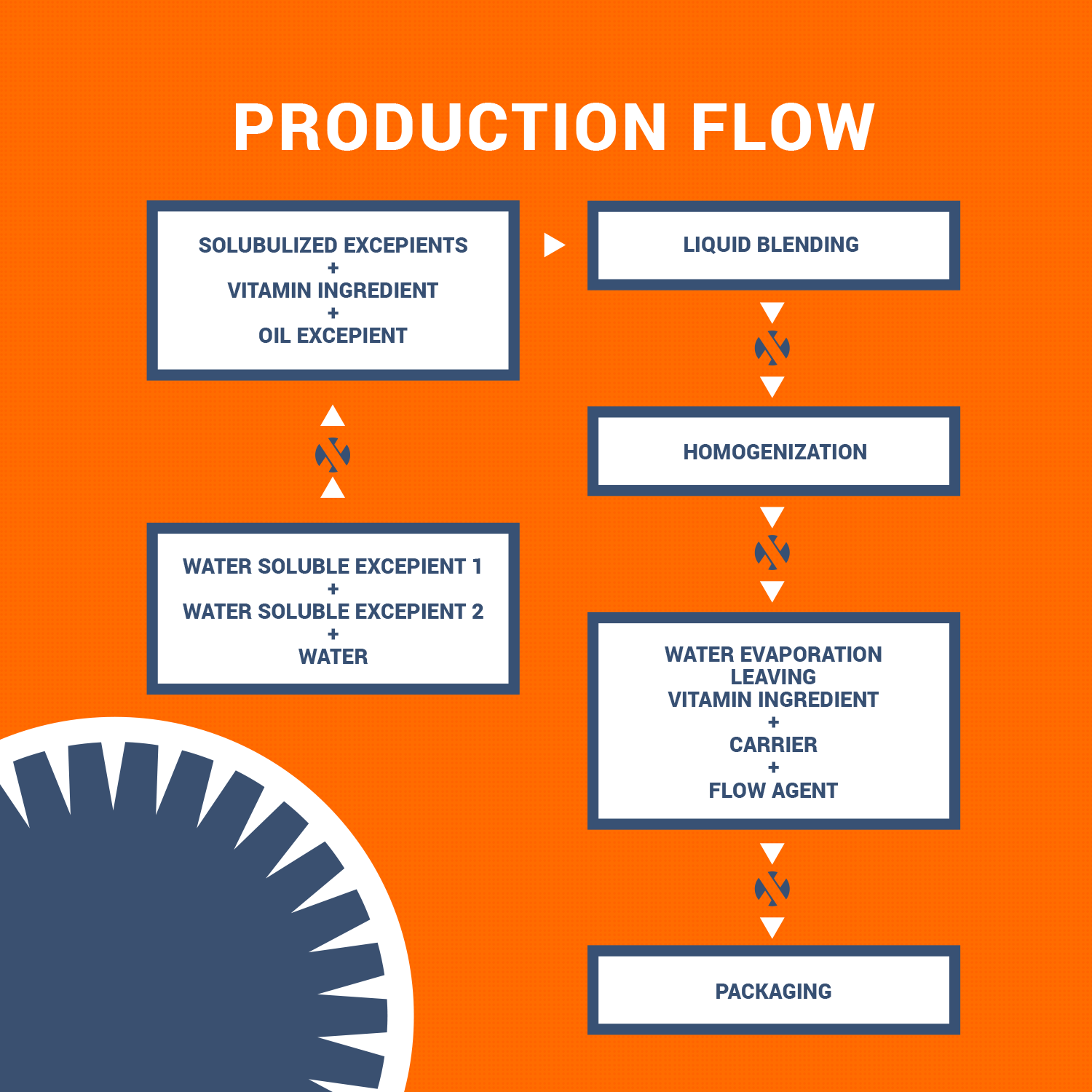 PRODUCTION FLOW

SOLUBULIZED EXCEPIENTS
+
VITAMIN INGREDIENT
+
OIL EXCEPIENT

WATER SOLUBLE EXCEPIENT 1
+
WATER SOLUBLE EXCEPIENT 2
+
WATER

LIQUID BLENDING

HOMOGENIZATION

WATER EVAPORATION LEAVING VITAMIN INGREDIENT
+
CARRIER
+
FLOW AGENT

PACKAGING